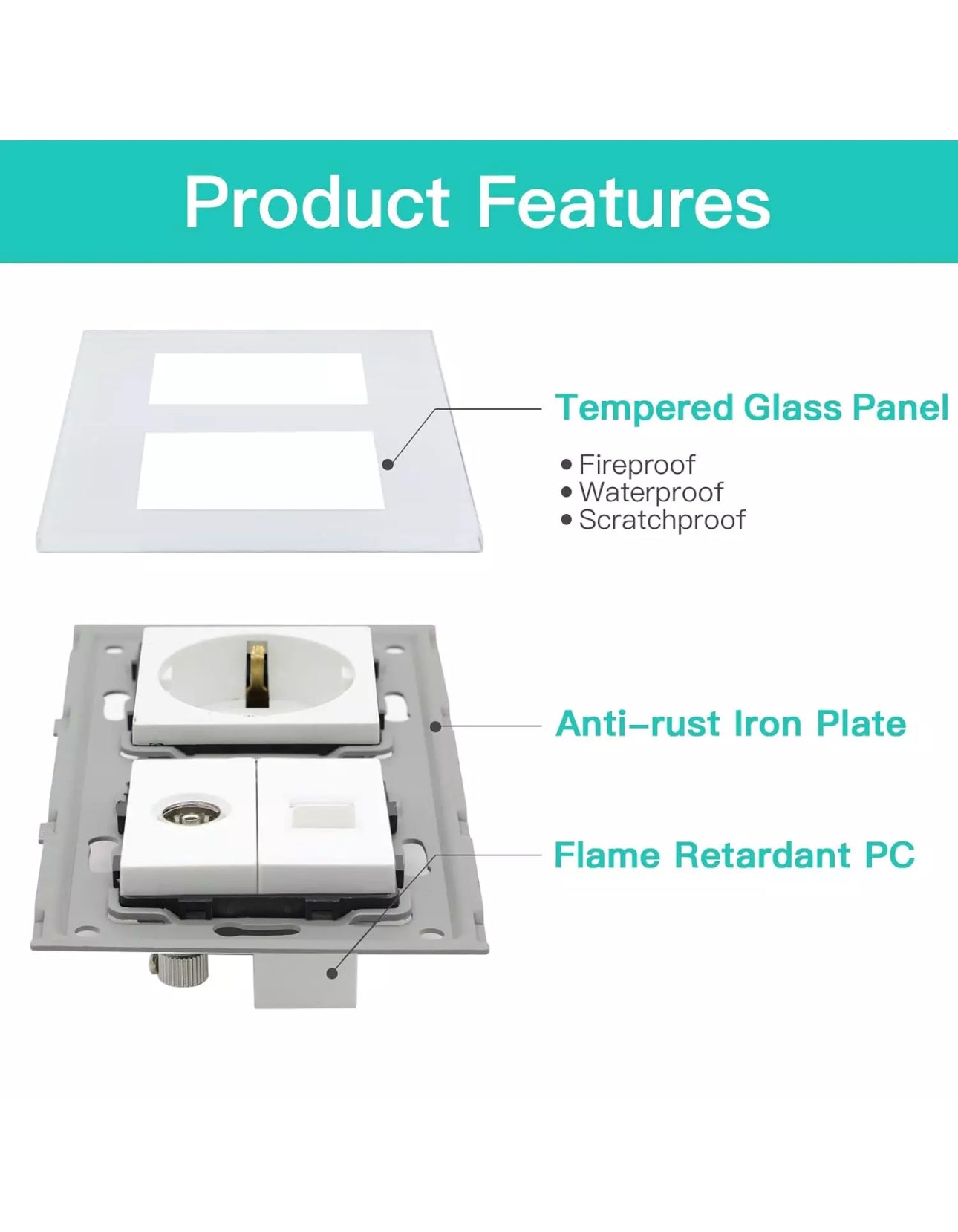 Product Features

Tempered Glass Panel

• Fireproof
• Waterproof
• Scratchproof

Anti-rust Iron Plate

Flame Retardant PC